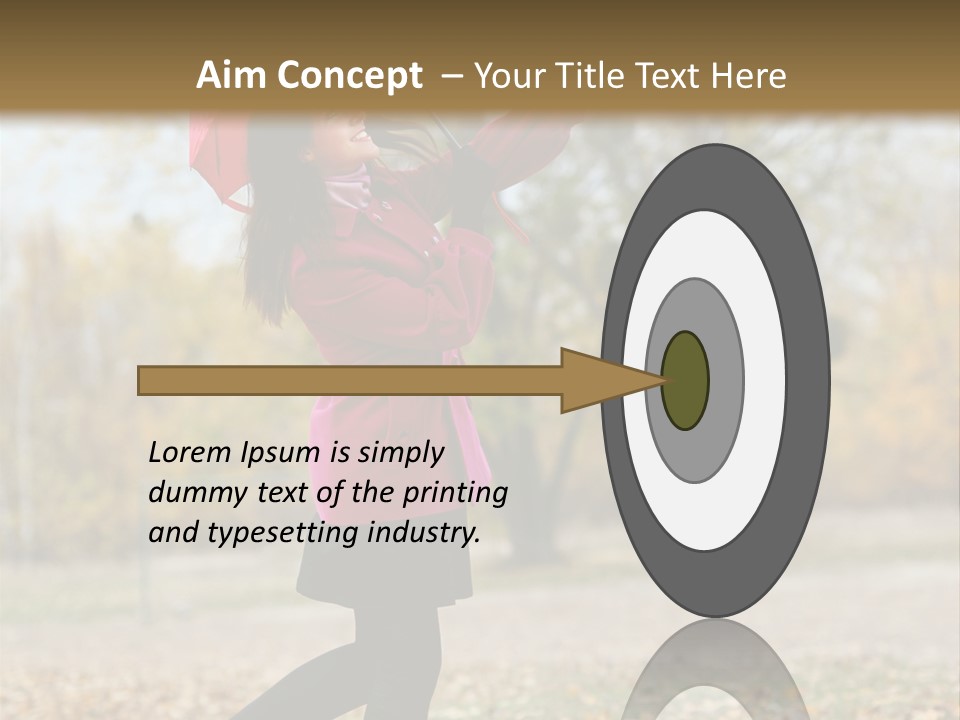 Aim Concept – Your Title Text Here

Lorem Ipsum is simply dummy text of the printing and typesetting industry.